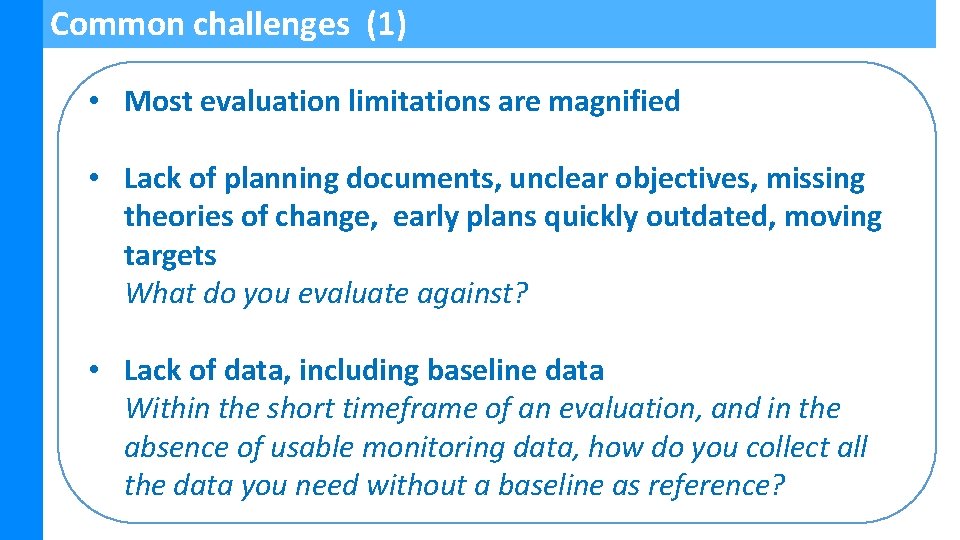 Common challenges (1)

• Most evaluation limitations are magnified

• Lack of planning documents, unclear objectives, missing theories of change, early plans quickly outdated, moving targets
What do you evaluate against?

• Lack of data, including baseline data
Within the short timeframe of an evaluation, and in the absence of usable monitoring data, how do you collect all the data you need without a baseline as reference?